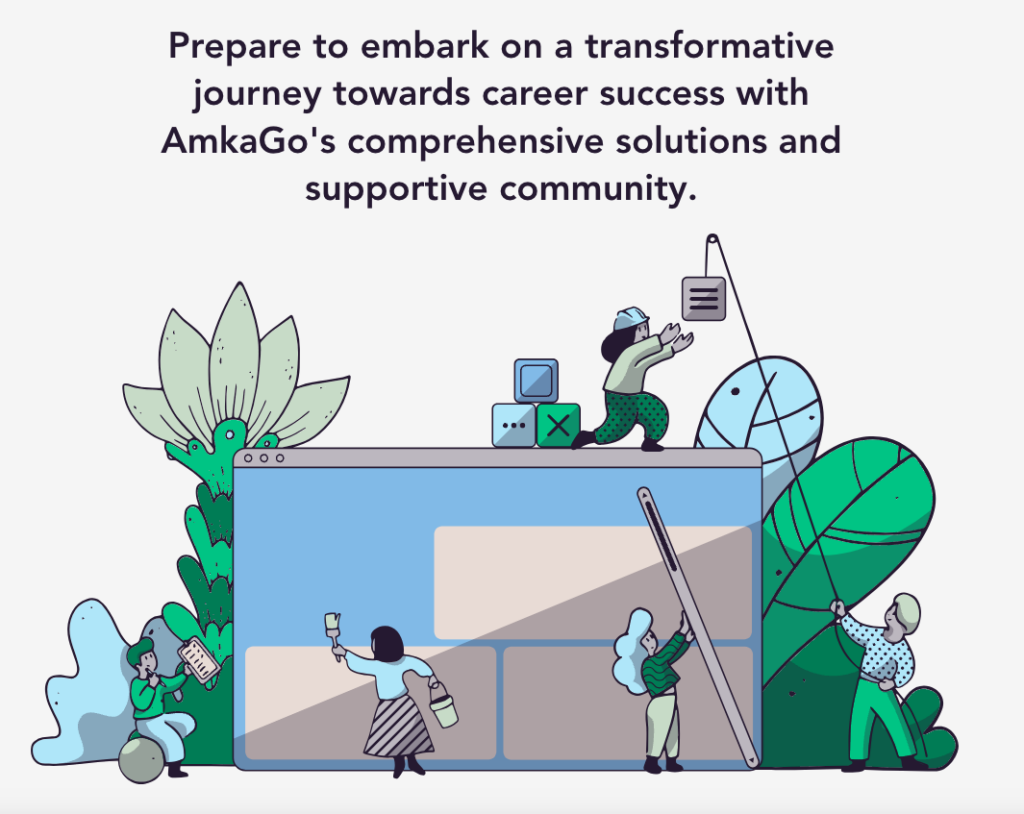 Prepare to embark on a transformative journey towards career success with AmkaGo's comprehensive solutions and supportive community.